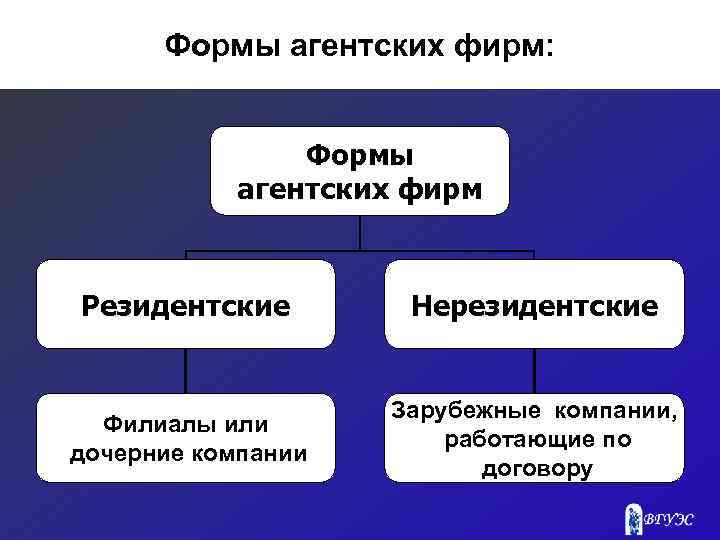 Формы агентских фирм:

Формы агентских фирм

Резидентские

Нерезидентские

Филиалы или дочерние компании

Зарубежные компании, работающие по договору

ВГУЭС